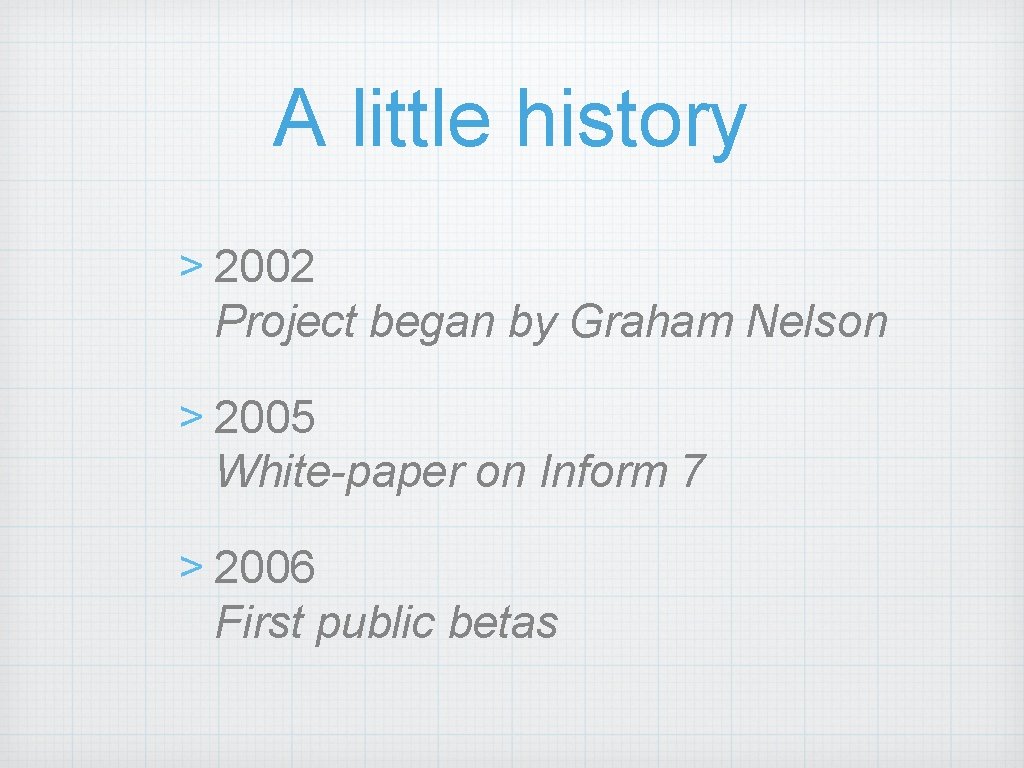 A little history

> 2002
Project began by Graham Nelson

> 2005
White-paper on Inform 7

> 2006
First public betas